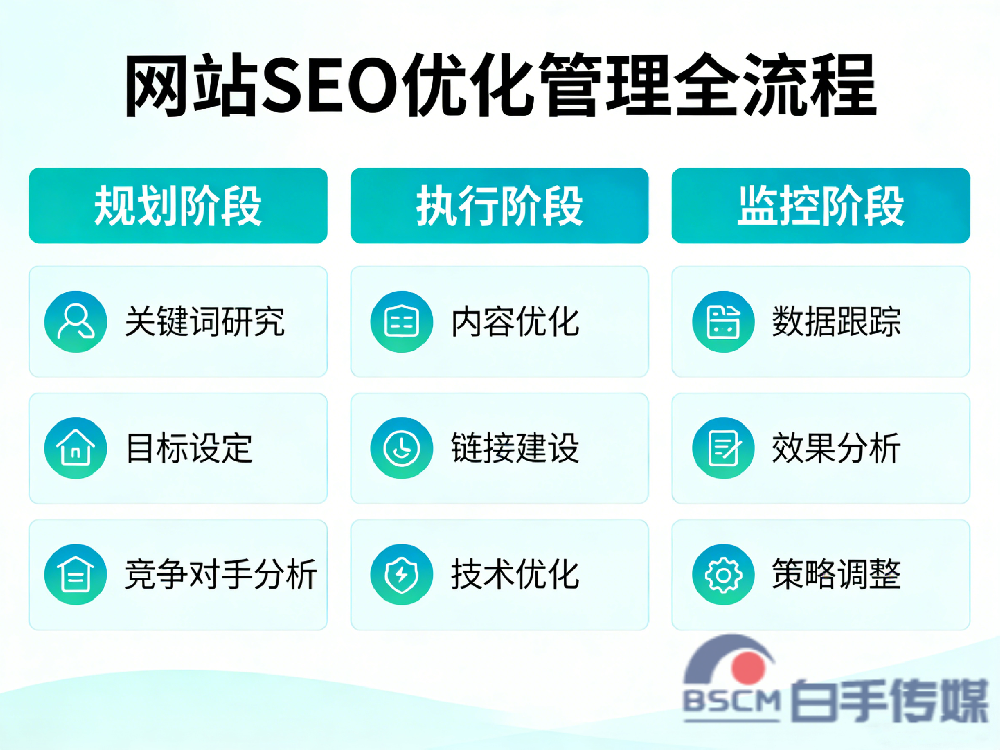 网站SEO优化管理全流程

规划阶段

关键词研究

目标设定

竞争对手分析

执行阶段

内容优化

链接建设

技术优化

监控阶段

数据跟踪

效果分析

策略调整

BSCM 白手传媒